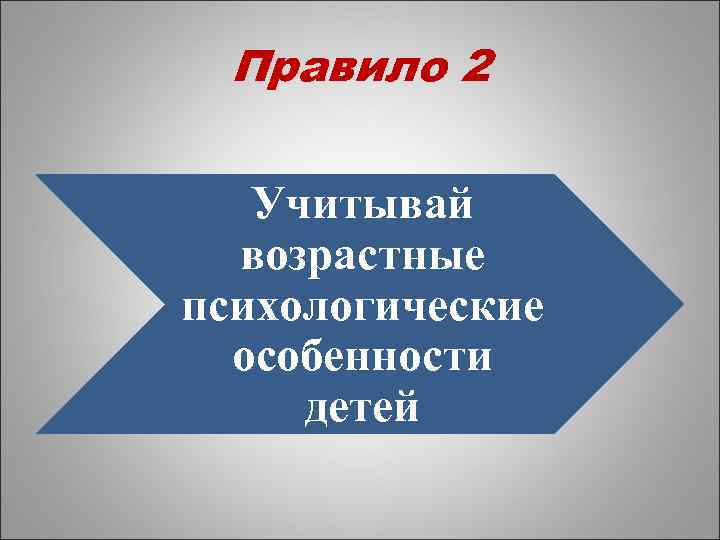 Правило 2

Учитывай возрастные психологические особенности детей